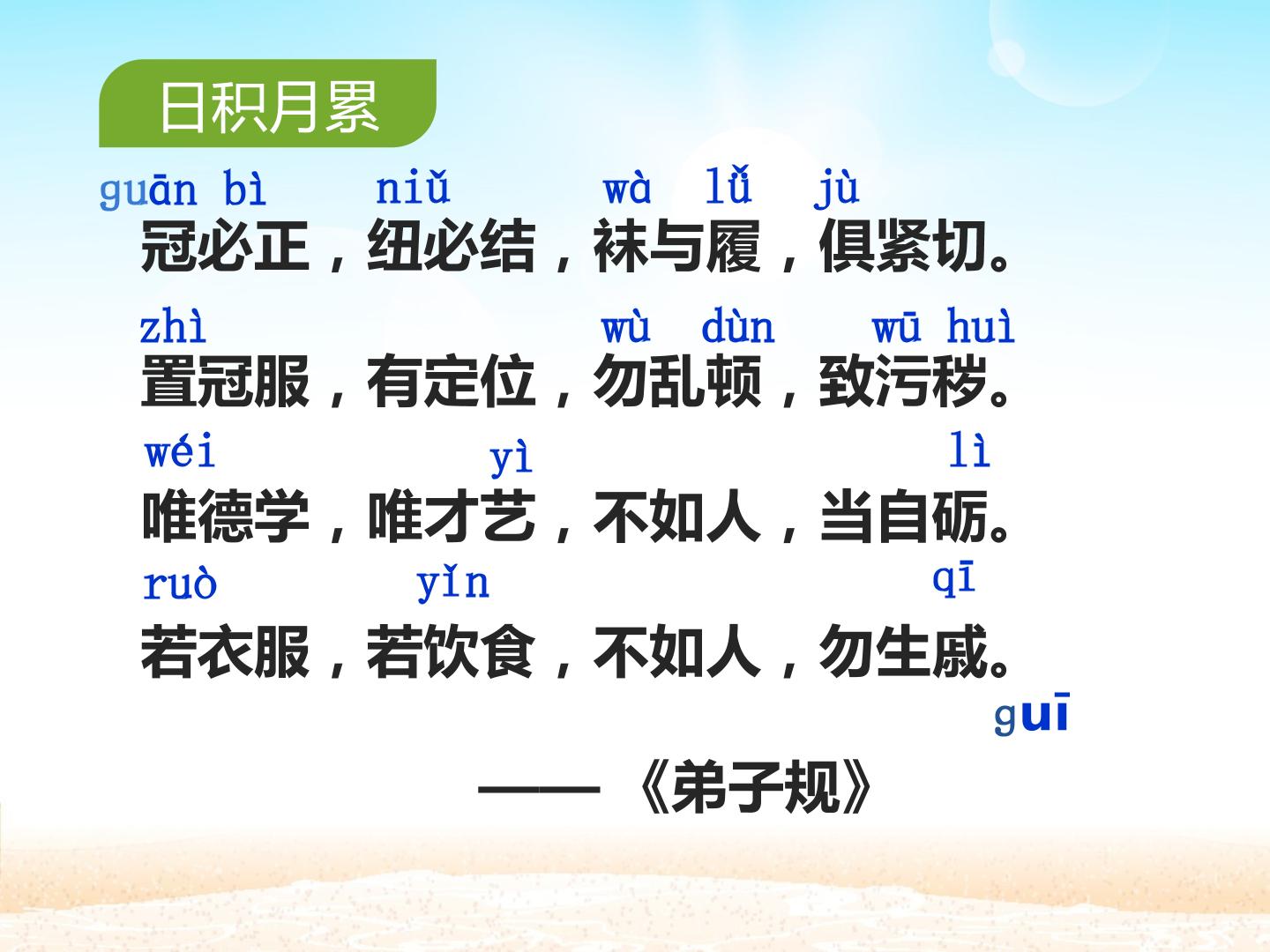 日积月累

guān bì niǔ wà lǚ jù

冠必正，纽必结，袜与履，俱紧切。

zhì wù dùn wū huì

置冠服，有定位，勿乱顿，致污秽。

wéi yì lì

唯德学，唯才艺，不如人，当自砺。

ruò yǐn qī

若衣服，若饮食，不如人，勿生戚。

guī

——《弟子规》